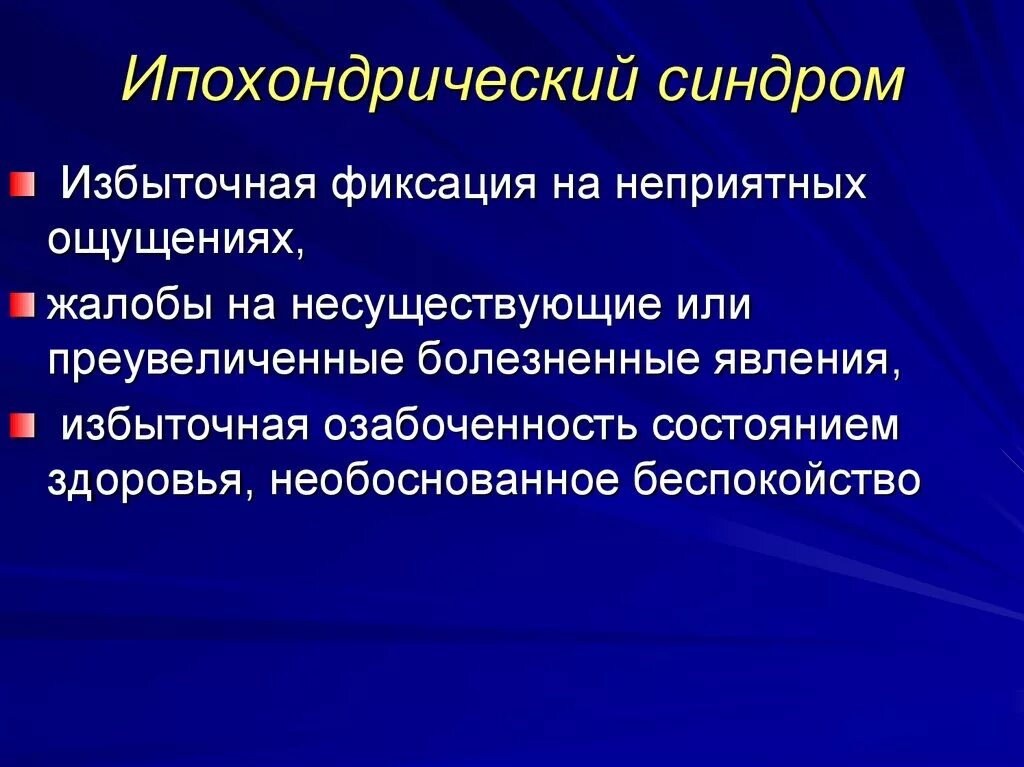 Ипохондрический синдром

Избыточная фиксация на неприятных ощущениях,

жалобы на несуществующие или преувеличенные болезненные явления,

избыточная озабоченность состоянием здоровья, необоснованное беспокойство